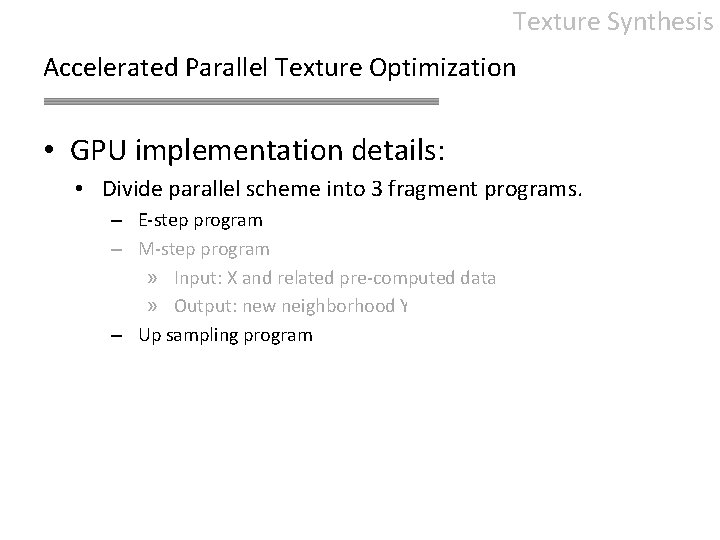 Texture Synthesis

Accelerated Parallel Texture Optimization

• GPU implementation details:

• Divide parallel scheme into 3 fragment programs.

– E-step program

– M-step program

» Input: X and related pre-computed data

» Output: new neighborhood Y

– Up sampling program